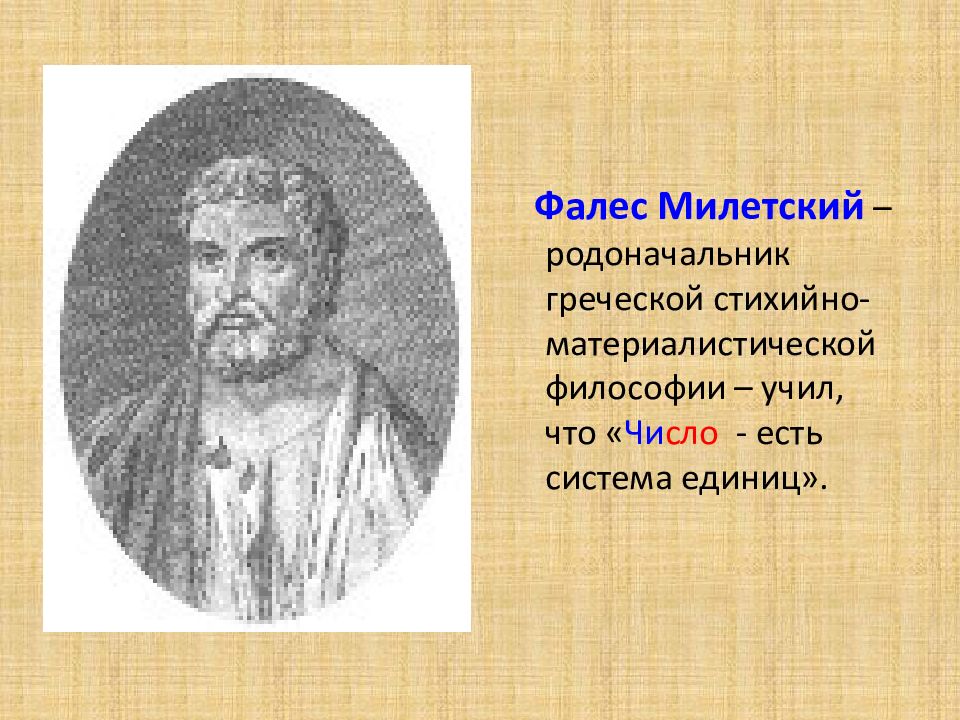 Фалес Милетский – родоначальник греческой стихийно-материалистической философии – учил, что «Число - есть система единиц».